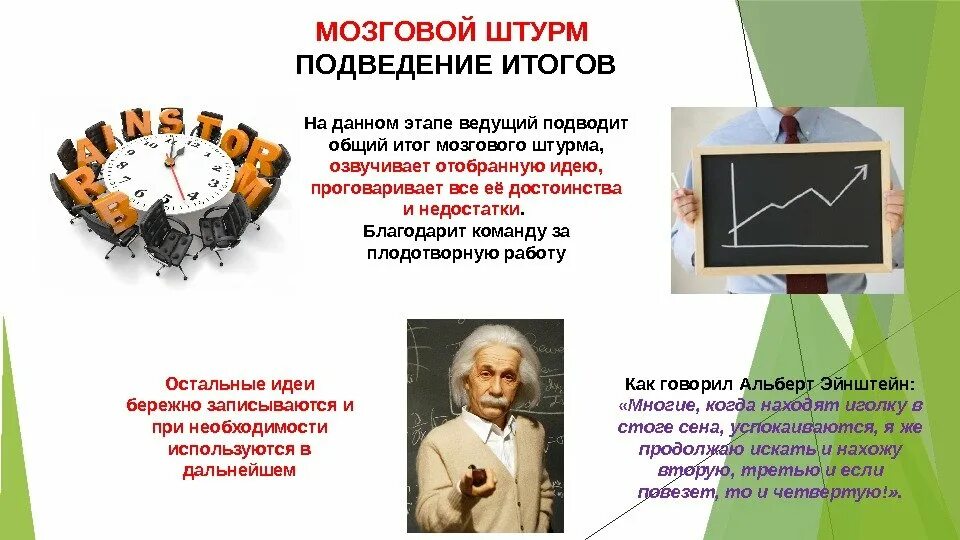 МОЗГОВОЙ ШТУРМ
ПОДВЕДЕНИЕ ИТОГОВ

BRAINSTORM

На данном этапе ведущий подводит общий итог мозгового штурма, озвучивает отобранную идею, проговаривает все её достоинства и недостатки.
Благодарит команду за плодотворную работу

Остальные идеи бережно записываются и при необходимости используются в дальнейшем

Как говорил Альберт Эйнштейн:
«Многие, когда находят иголку в стоге сена, успокаиваются, я же продолжаю искать и нахожу вторую, третью и если повезет, то и четвертую!».